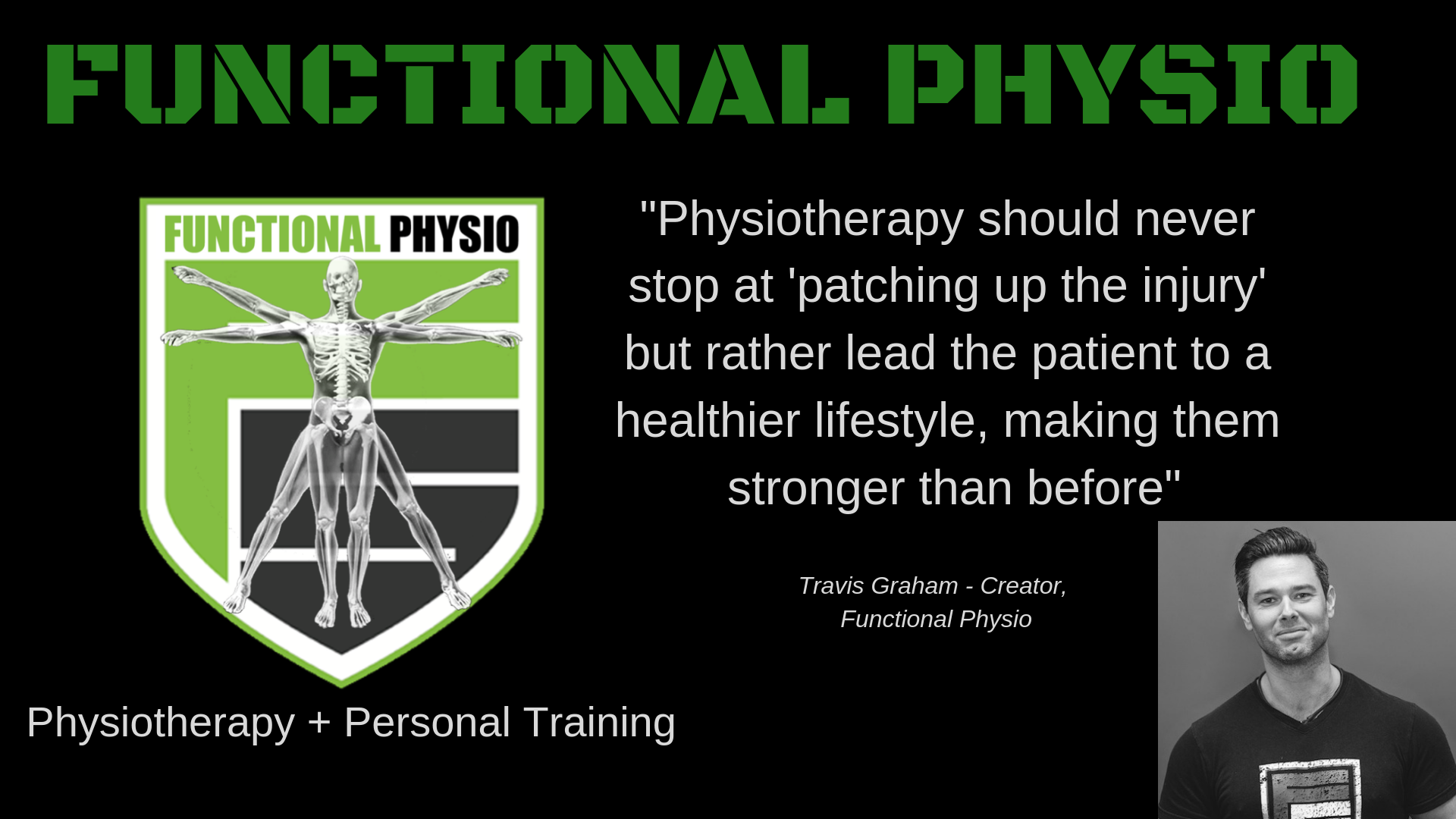 FUNCTIONAL PHYSIO

FUNCTIONAL PHYSIO

"Physiotherapy should never stop at 'patching up the injury' but rather lead the patient to a healthier lifestyle, making them stronger than before"

Travis Graham - Creator, Functional Physio

Physiotherapy + Personal Training